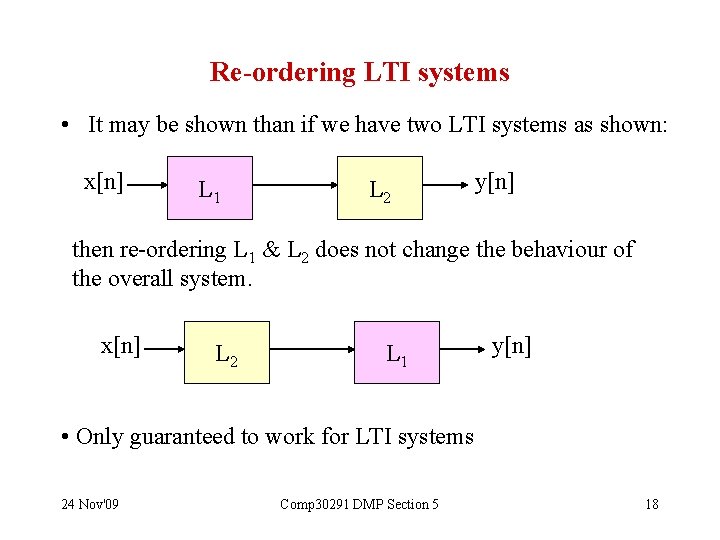 Re-ordering LTI systems

• It may be shown than if we have two LTI systems as shown:

x[n] $L_1$ $L_2$ y[n]

then re-ordering $L_1$ & $L_2$ does not change the behaviour of the overall system.

x[n] $L_2$ $L_1$ y[n]

• Only guaranteed to work for LTI systems

24 Nov'09

Comp30291 DMP Section 5

18